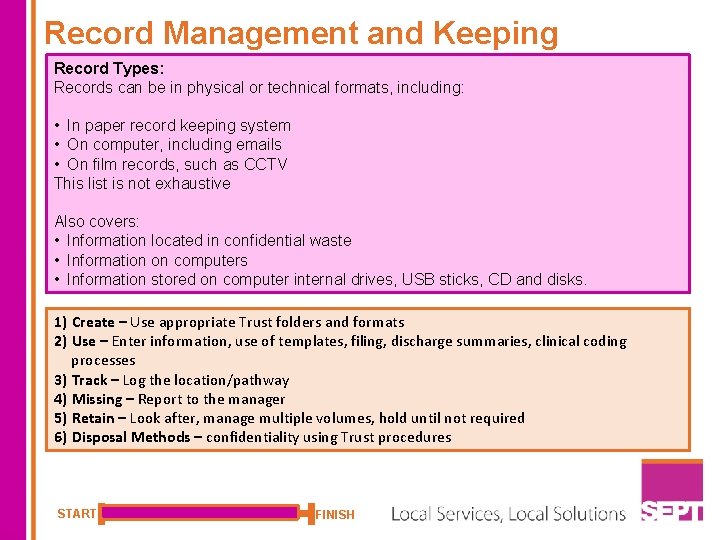 Record Management and Keeping

Record Types:
Records can be in physical or technical formats, including:

• In paper record keeping system
• On computer, including emails
• On film records, such as CCTV
This list is not exhaustive

Also covers:
• Information located in confidential waste
• Information on computers
• Information stored on computer internal drives, USB sticks, CD and disks.

1) Create – Use appropriate Trust folders and formats
2) Use – Enter information, use of templates, filing, discharge summaries, clinical coding processes
3) Track – Log the location/pathway
4) Missing – Report to the manager
5) Retain – Look after, manage multiple volumes, hold until not required
6) Disposal Methods – confidentiality using Trust procedures

START FINISH

Local Services, Local Solutions SEPT